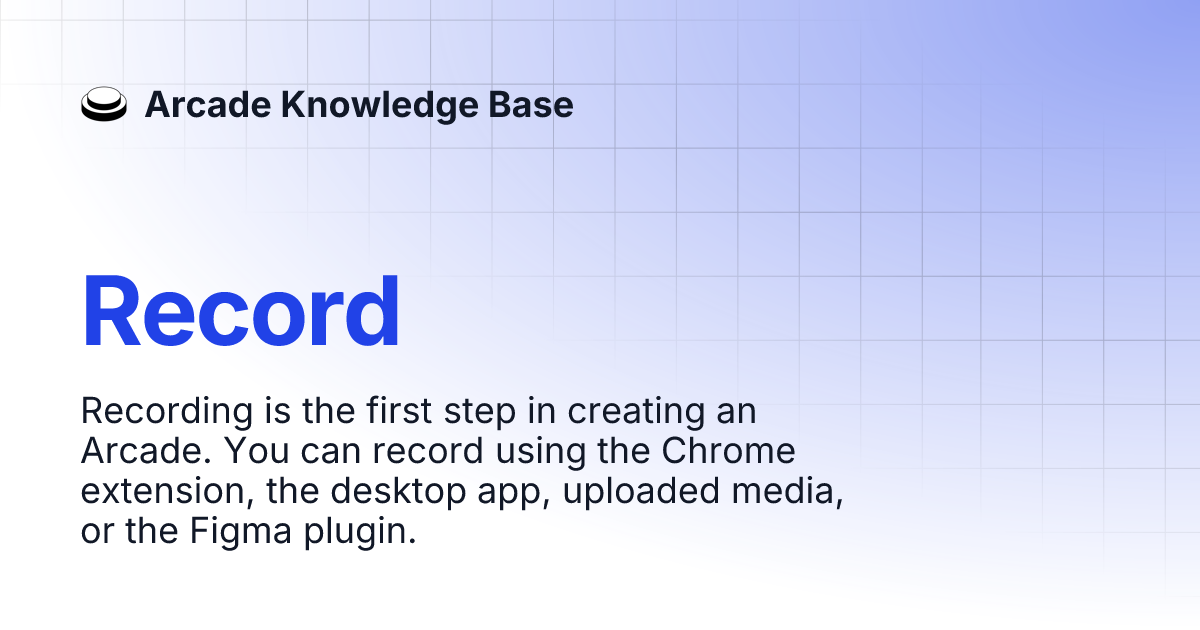 Arcade Knowledge Base

Record

Recording is the first step in creating an Arcade. You can record using the Chrome extension, the desktop app, uploaded media, or the Figma plugin.